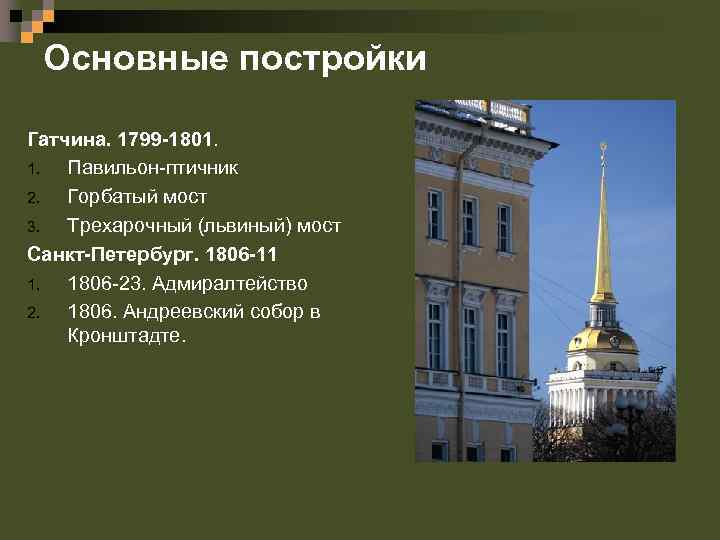 Основные постройки

Гатчина. 1799-1801.

1. Павильон-птичник
2. Горбатый мост
3. Трехарочный (львиный) мост

Санкт-Петербург. 1806-11

1. 1806-23. Адмиралтейство
2. 1806. Андреевский собор в Кронштадте.